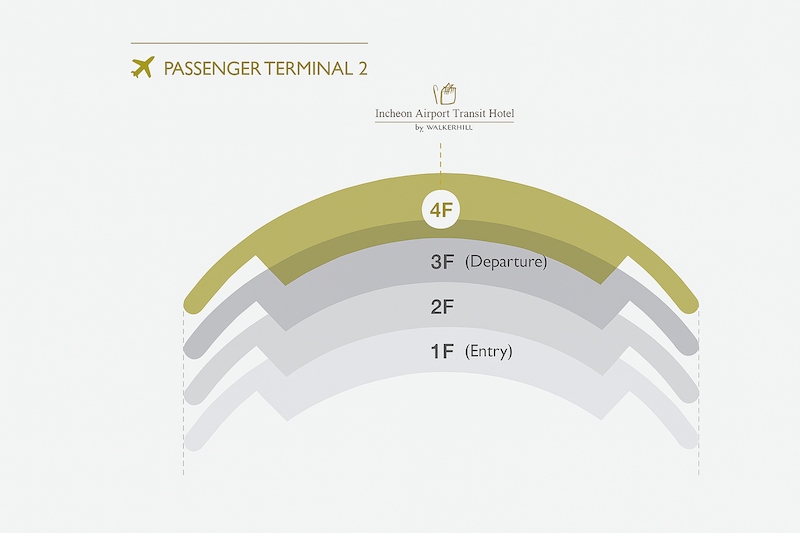 PASSENGER TERMINAL 2

Incheon Airport Transit Hotel
by WALKERHILL

4F

3F (Departure)

2F

1F (Entry)